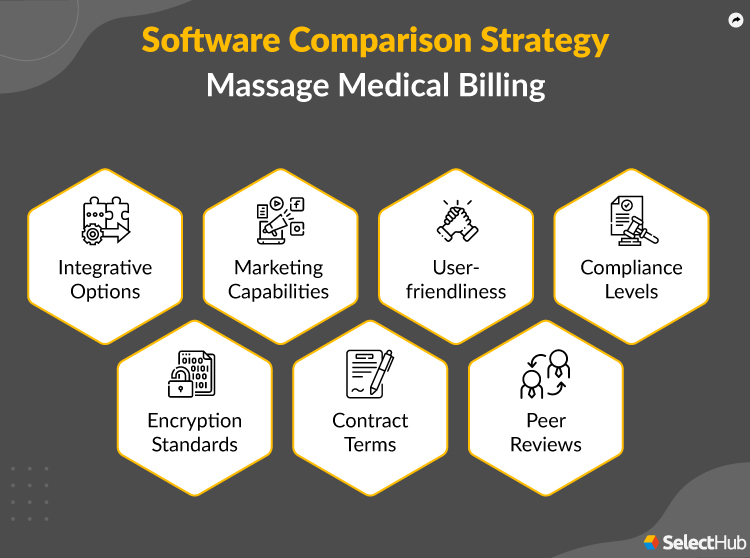 Software Comparison Strategy
Massage Medical Billing

Integrative Options

Marketing Capabilities

User-friendliness

Compliance Levels

Encryption Standards

Contract Terms

Peer Reviews

SelectHub